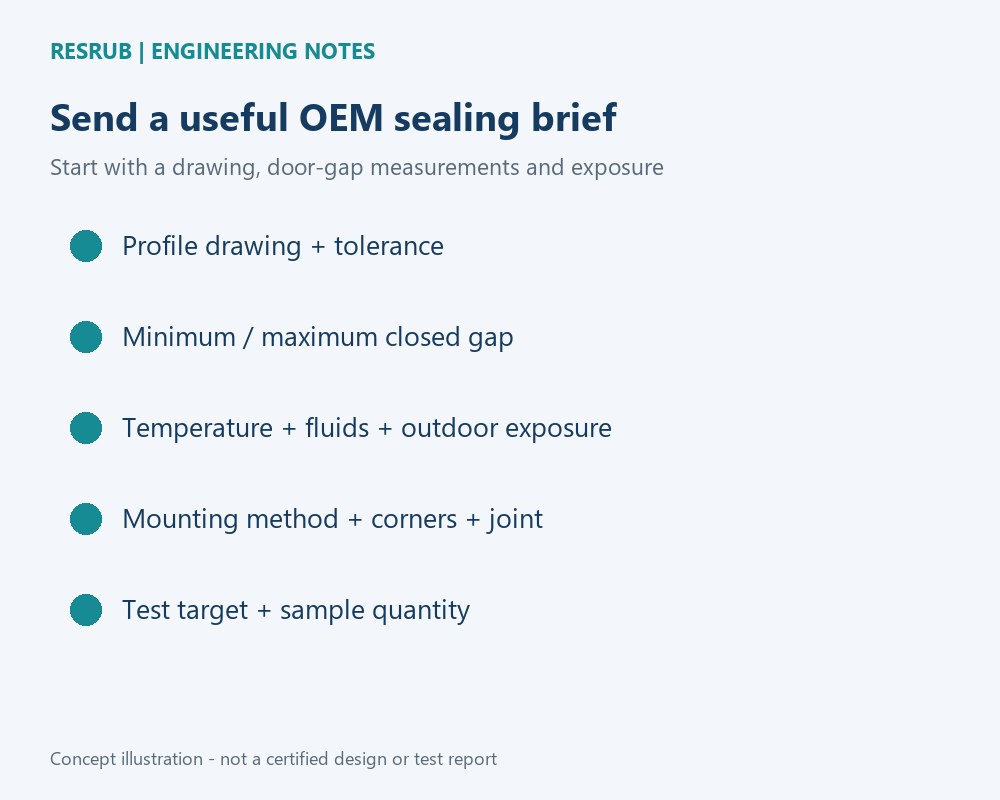 RESRUB | ENGINEERING NOTES

Send a useful OEM sealing brief

Start with a drawing, door-gap measurements and exposure

• Profile drawing + tolerance
• Minimum / maximum closed gap
• Temperature + fluids + outdoor exposure
• Mounting method + corners + joint
• Test target + sample quantity

Concept illustration - not a certified design or test report